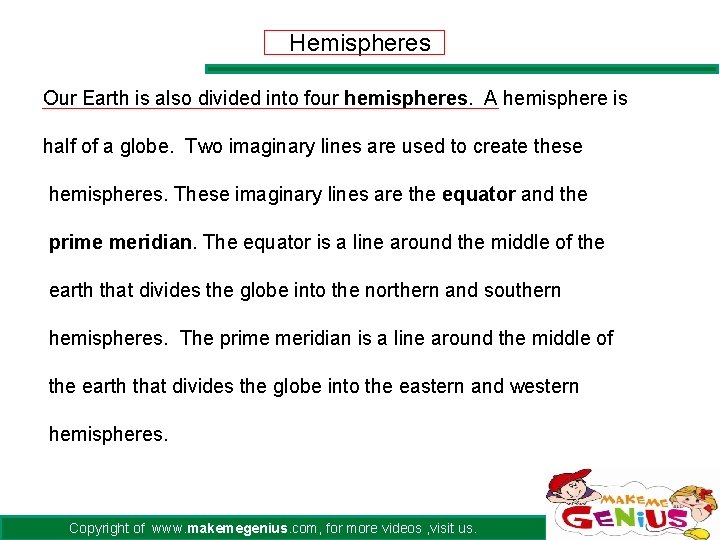 Hemispheres

Our Earth is also divided into four hemispheres. A hemisphere is half of a globe. Two imaginary lines are used to create these hemispheres. These imaginary lines are the equator and the prime meridian. The equator is a line around the middle of the earth that divides the globe into the northern and southern hemispheres. The prime meridian is a line around the middle of the earth that divides the globe into the eastern and western hemispheres.

Copyright of www.makemegenius.com, for more videos ,visit us.

MAKE ME GENIUS